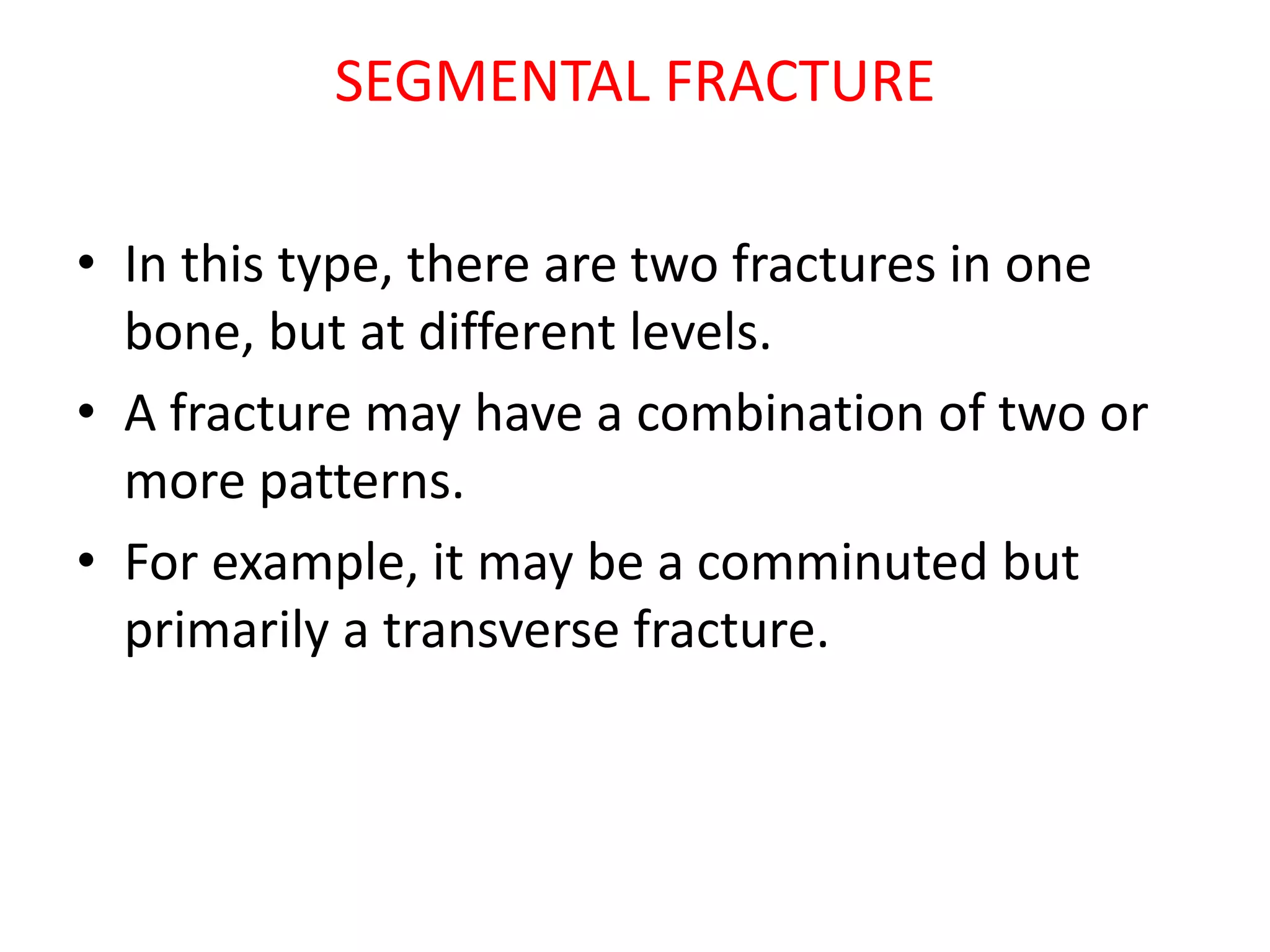 SEGMENTAL FRACTURE

• In this type, there are two fractures in one bone, but at different levels.
• A fracture may have a combination of two or more patterns.
• For example, it may be a comminuted but primarily a transverse fracture.